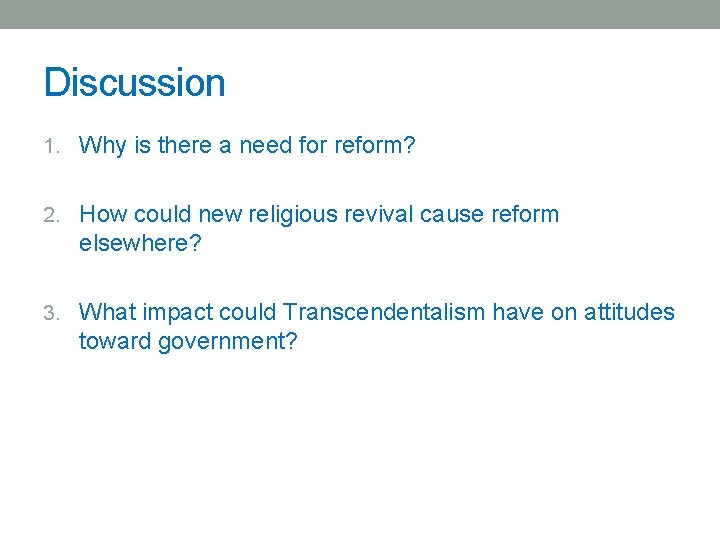 Discussion

1. Why is there a need for reform?

2. How could new religious revival cause reform elsewhere?

3. What impact could Transcendentalism have on attitudes toward government?